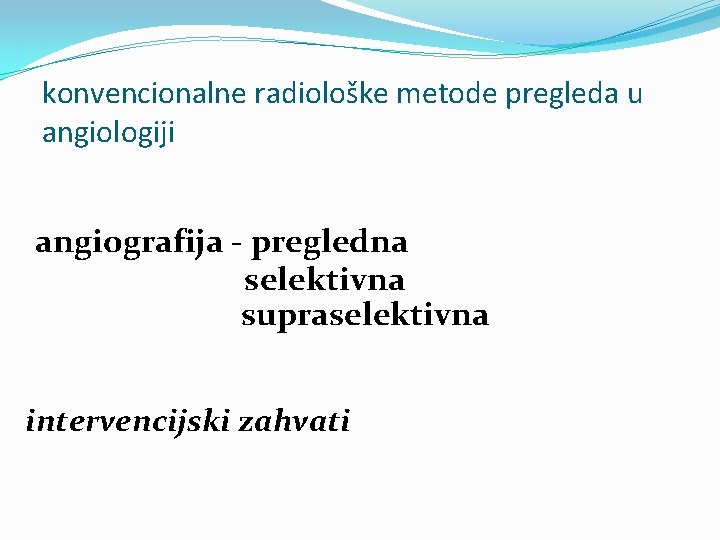 konvencionalne radiološke metode pregleda u angiologiji

angiografija - pregledna
selektivna
supraselektivna

intervencijski zahvati